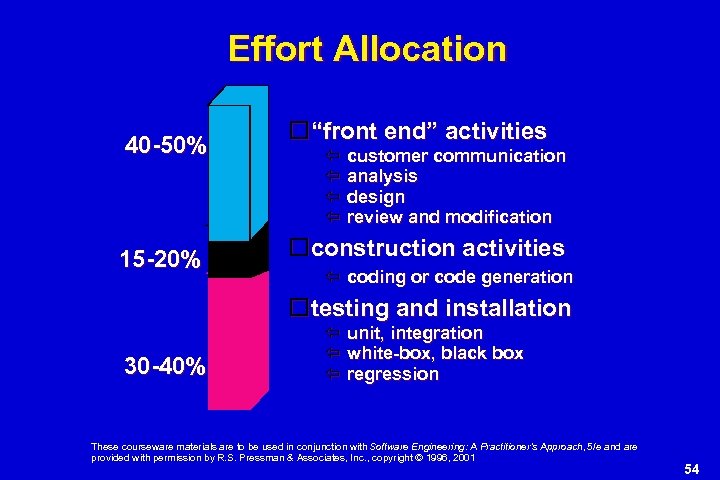 Effort Allocation

40-50%

15-20%

30-40%

“front end” activities
customer communication
analysis
design
review and modification

construction activities
coding or code generation

testing and installation
unit, integration
white-box, black box
regression

These courseware materials are to be used in conjunction with Software Engineering: A Practitioner's Approach, 5/e and are provided with permission by R.S. Pressman & Associates, Inc., copyright © 1996, 2001

54